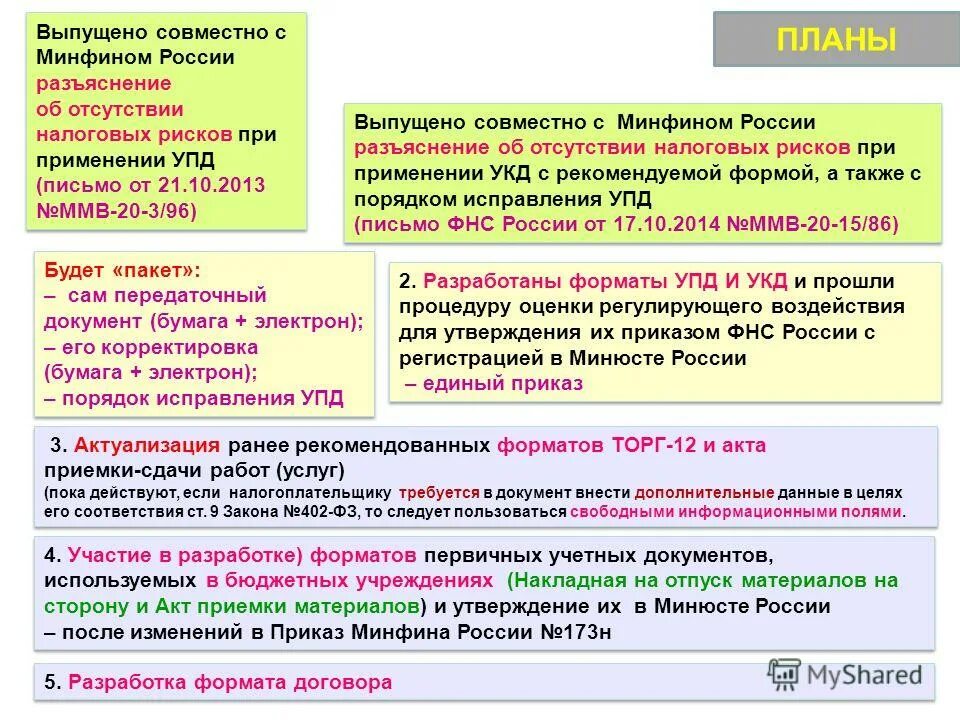 Выпущено совместно с Минфином России разъяснение об отсутствии налоговых рисков при применении УПД (письмо от 21.10.2013 №ММВ-20-3/96)

ПЛАНЫ

Выпущено совместно с Минфином России разъяснение об отсутствии налоговых рисков при применении УКД с рекомендуемой формой, а также с порядком исправления УПД (письмо ФНС России от 17.10.2014 №ММВ-20-15/86)

Будет «пакет»:
– сам передаточный документ (бумага + электрон);
– его корректировка (бумага + электрон);
– порядок исправления УПД

2. Разработаны форматы УПД И УКД и прошли процедуру оценки регулирующего воздействия для утверждения их приказом ФНС России с регистрацией в Минюсте России
– единый приказ

3. Актуализация ранее рекомендованных форматов ТОРГ-12 и акта приемки-сдачи работ (услуг)
(пока действуют, если налогоплательщику требуется в документ внести дополнительные данные в целях его соответствия ст. 9 Закона №402-ФЗ, то следует пользоваться свободными информационными полями.

4. Участие в разработке) форматов первичных учетных документов, используемых в бюджетных учреждениях (Накладная на отпуск материалов на сторону и Акт приемки материалов) и утверждение их в Минюсте России
– после изменений в Приказ Минфина России №173н

5. Разработка формата договора

MyShared